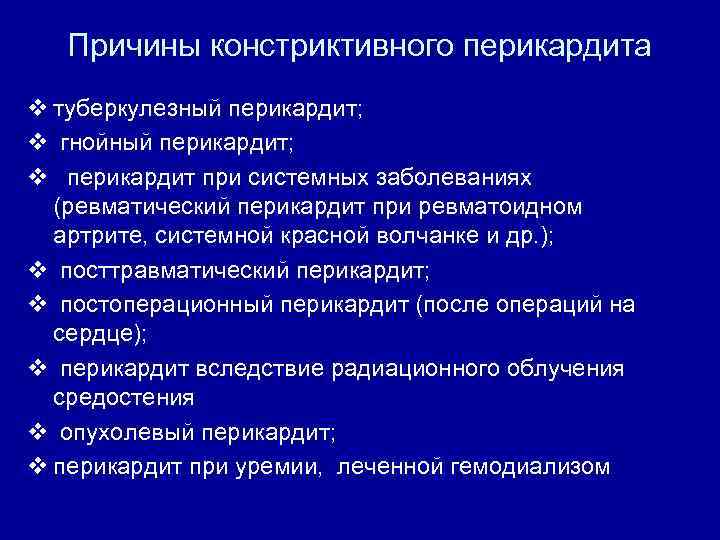 Причины констриктивного перикардита

❖ туберкулезный перикардит;
❖ гнойный перикардит;
❖ перикардит при системных заболеваниях (ревматический перикардит при ревматоидном артрите, системной красной волчанке и др.);
❖ посттравматический перикардит;
❖ постоперационный перикардит (после операций на сердце);
❖ перикардит вследствие радиационного облучения средостения
❖ опухолевый перикардит;
❖ перикардит при уремии, леченной гемодиализом